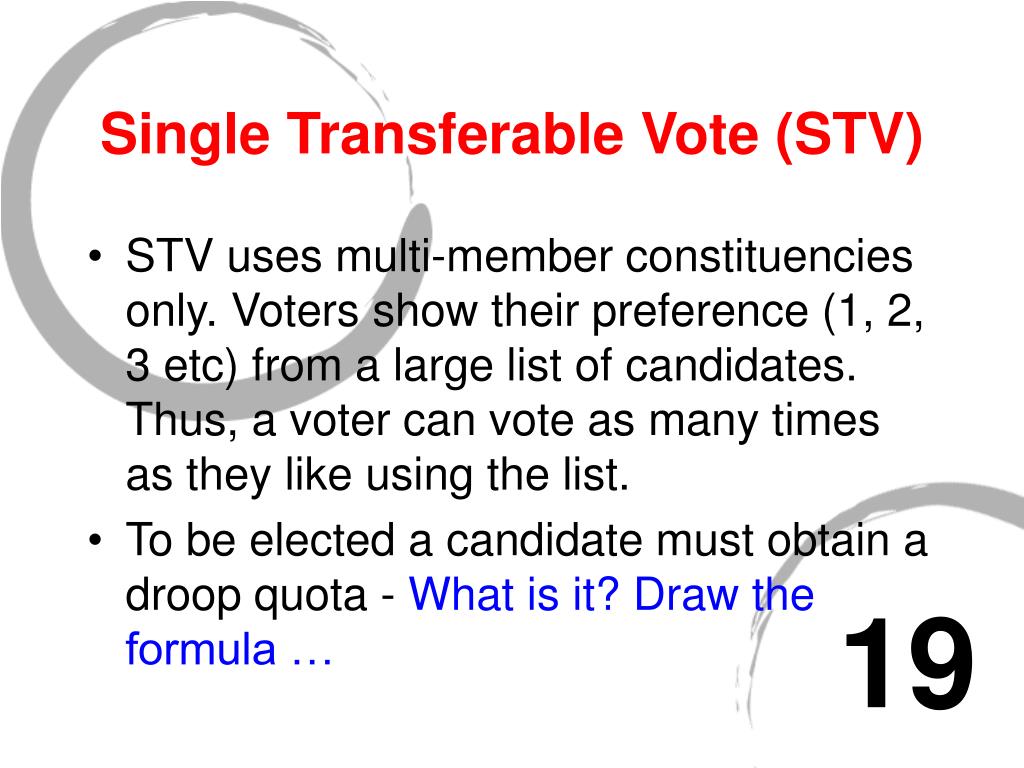 Single Transferable Vote (STV)

• STV uses multi-member constituencies only. Voters show their preference (1, 2, 3 etc) from a large list of candidates. Thus, a voter can vote as many times as they like using the list.

• To be elected a candidate must obtain a droop quota - What is it? Draw the formula …

19